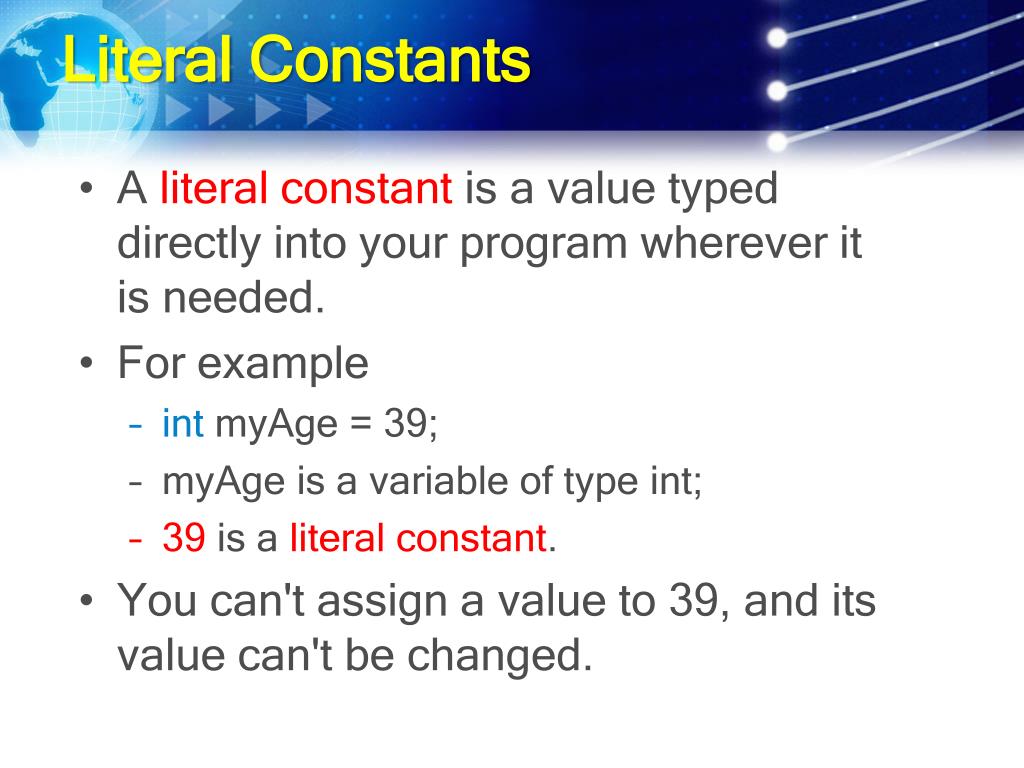 Literal Constants

• A literal constant is a value typed directly into your program wherever it is needed.
• For example
– int myAge = 39;
– myAge is a variable of type int;
– 39 is a literal constant.
• You can't assign a value to 39, and its value can't be changed.